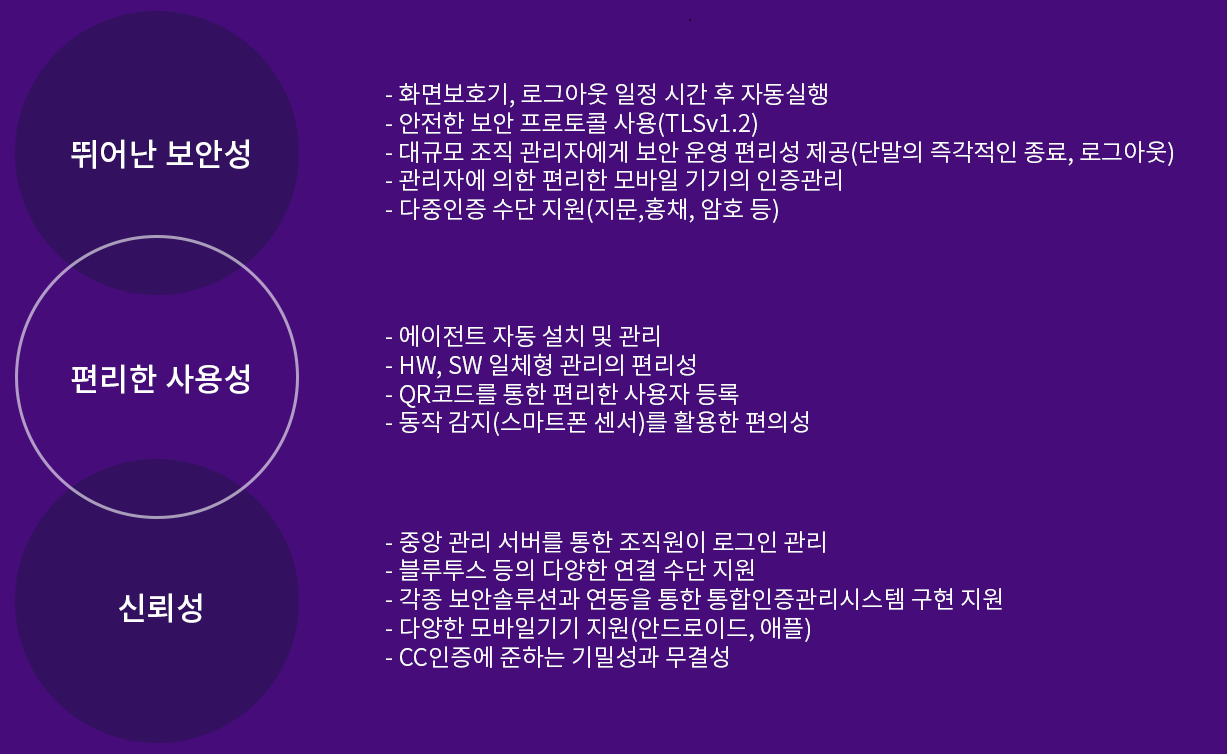 뛰어난 보안성

- 화면보호기, 로그아웃 일정 시간 후 자동실행
- 안전한 보안 프로토콜 사용(TLSv1.2)
- 대규모 조직 관리자에게 보안 운영 편리성 제공(단말의 즉각적인 종료, 로그아웃)
- 관리자에 의한 편리한 모바일 기기의 인증관리
- 다중인증 수단 지원(지문,홍채, 암호 등)

편리한 사용성

- 에이전트 자동 설치 및 관리
- HW, SW 일체형 관리의 편리성
- QR코드를 통한 편리한 사용자 등록
- 동작 감지(스마트폰 센서)를 활용한 편의성

신뢰성

- 중앙 관리 서버를 통한 조직원이 로그인 관리
- 블루투스 등의 다양한 연결 수단 지원
- 각종 보안솔루션과 연동을 통한 통합인증관리시스템 구현 지원
- 다양한 모바일기기 지원(안드로이드, 애플)
- CC인증에 준하는 기밀성과 무결성